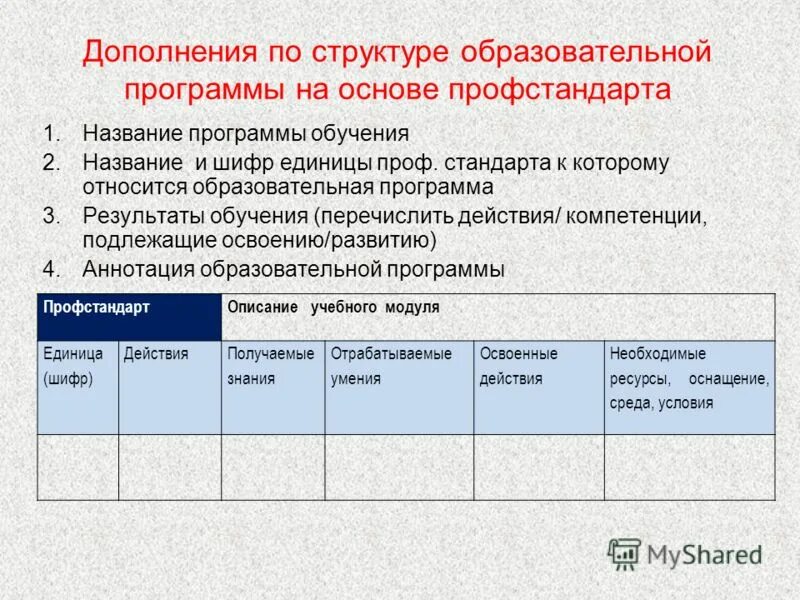 Дополнения по структуре образовательной программы на основе профстандарта

1. Название программы обучения
2. Название и шифр единицы проф. стандарта к которому относится образовательная программа
3. Результаты обучения (перечислить действия/ компетенции, подлежащие освоению/развитию)
4. Аннотация образовательной программы

| Профстандарт | | Описание учебного модуля | | | |
|---|---|---|---|---|---|
| Единица (шифр) | Действия | Получаемые знания | Отрабатываемые умения | Освоенные действия | Необходимые ресурсы, оснащение, среда, условия |
| | | | | | |

MyShared